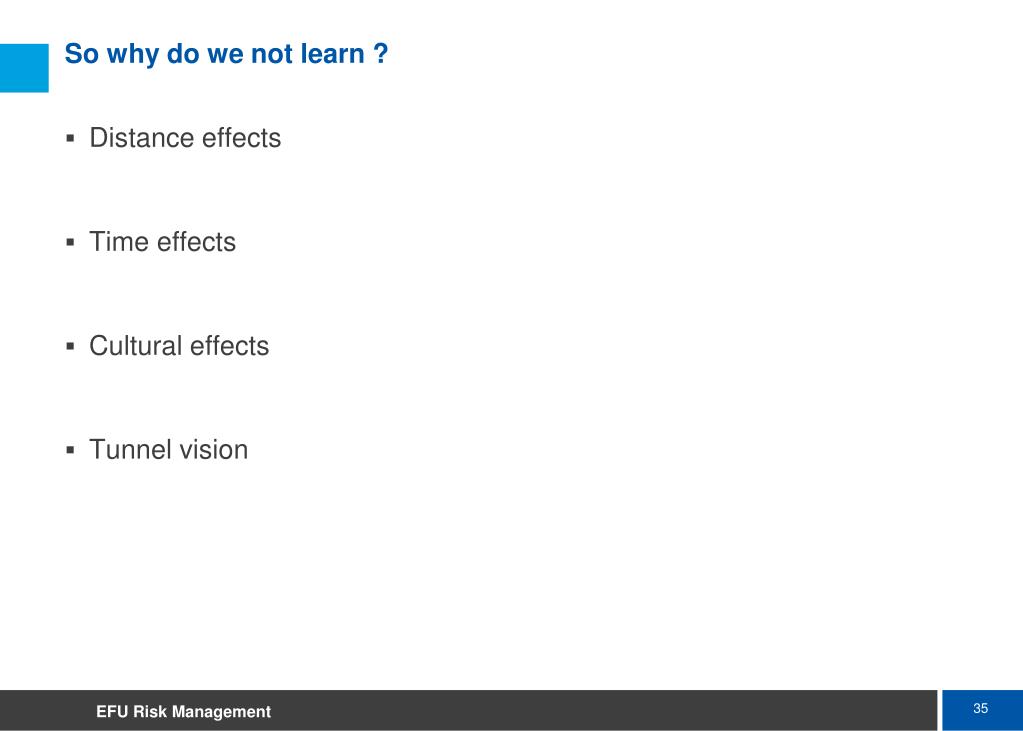 So why do we not learn ?

▪ Distance effects

▪ Time effects

▪ Cultural effects

▪ Tunnel vision

EFU Risk Management

35